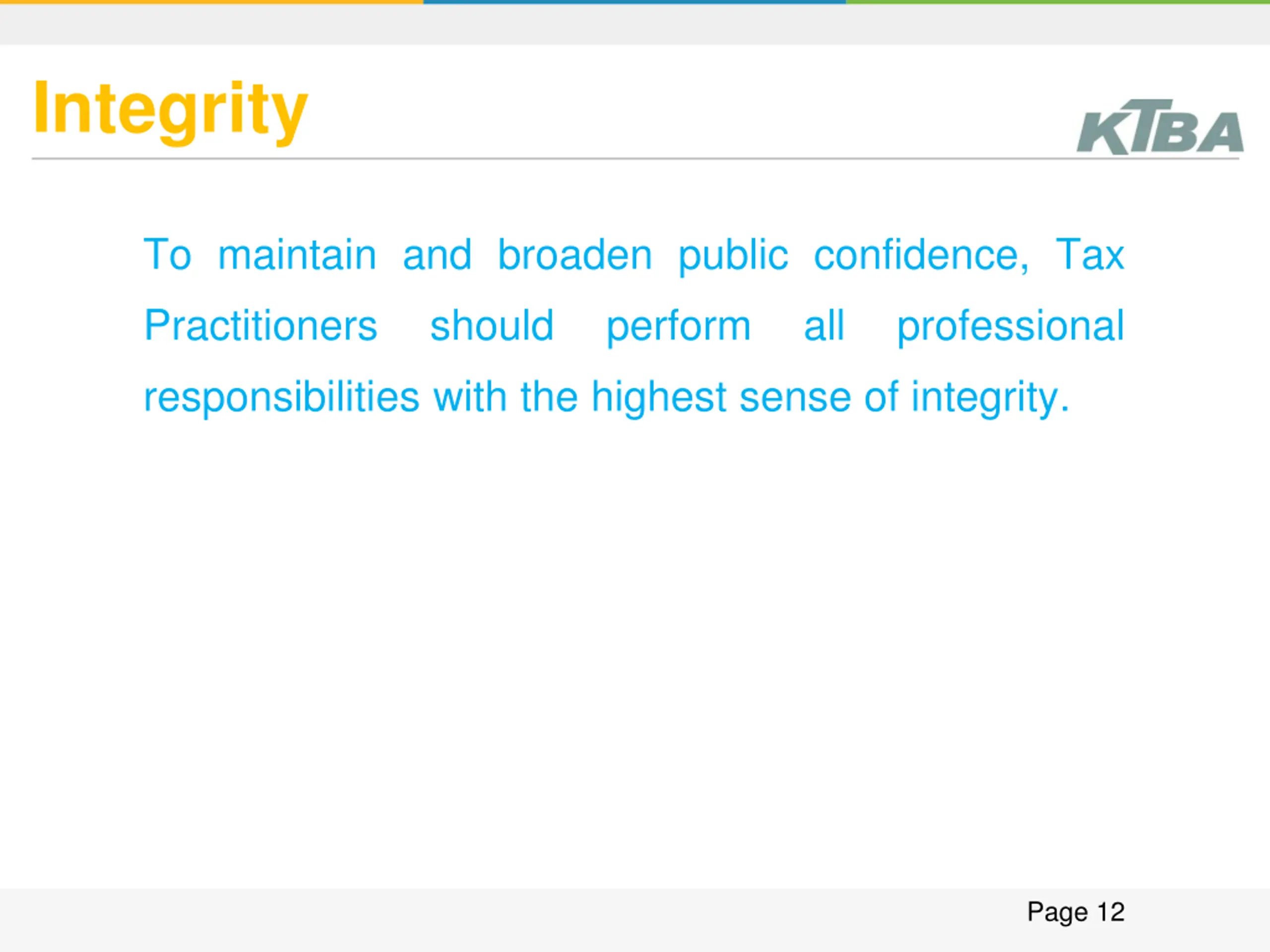 Integrity

KTBA

To maintain and broaden public confidence, Tax Practitioners should perform all professional responsibilities with the highest sense of integrity.

Page 12